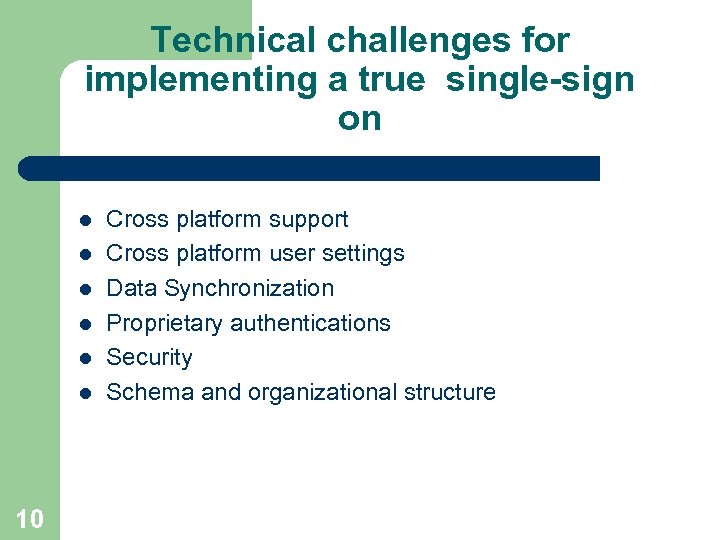 Technical challenges for implementing a true single-sign on

- Cross platform support
- Cross platform user settings
- Data Synchronization
- Proprietary authentications
- Security
- Schema and organizational structure

10